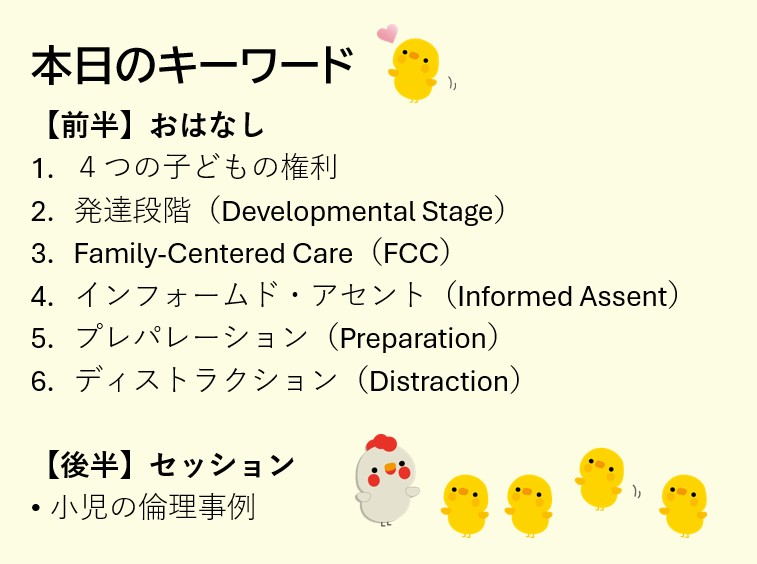 本日のキーワード

【前半】おはなし

1. ４つの子どもの権利
2. 発達段階（Developmental Stage）
3. Family-Centered Care（FCC）
4. インフォームド・アセント（Informed Assent）
5. プレパレーション（Preparation）
6. ディストラクション（Distraction）

【後半】セッション

• 小児の倫理事例